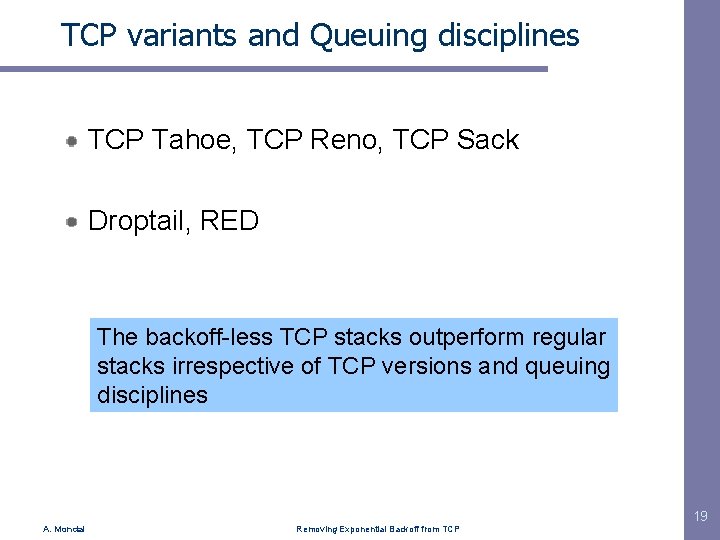 TCP variants and Queuing disciplines

TCP Tahoe, TCP Reno, TCP Sack

Droptail, RED

The backoff-less TCP stacks outperform regular stacks irrespective of TCP versions and queuing disciplines

A. Mondal

Removing Exponential Backoff from TCP

19